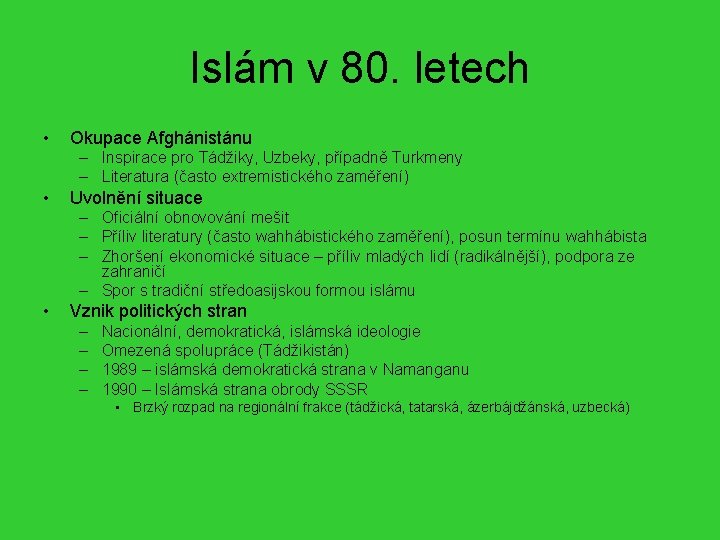 Islám v 80. letech

• Okupace Afghánistánu
  – Inspirace pro Tádžiky, Uzbeky, případně Turkmeny
  – Literatura (často extremistického zaměření)
• Uvolnění situace
  – Oficiální obnovování mešit
  – Příliv literatury (často wahhábistického zaměření), posun termínu wahhábista
  – Zhoršení ekonomické situace – příliv mladých lidí (radikálnější), podpora ze zahraničí
  – Spor s tradiční středoasijskou formou islámu
• Vznik politických stran
  – Nacionální, demokratická, islámská ideologie
  – Omezená spolupráce (Tádžikistán)
  – 1989 – islámská demokratická strana v Namanganu
  – 1990 – Islámská strana obrody SSSR
    • Brzký rozpad na regionální frakce (tádžická, tatarská, ázerbájdžánská, uzbecká)